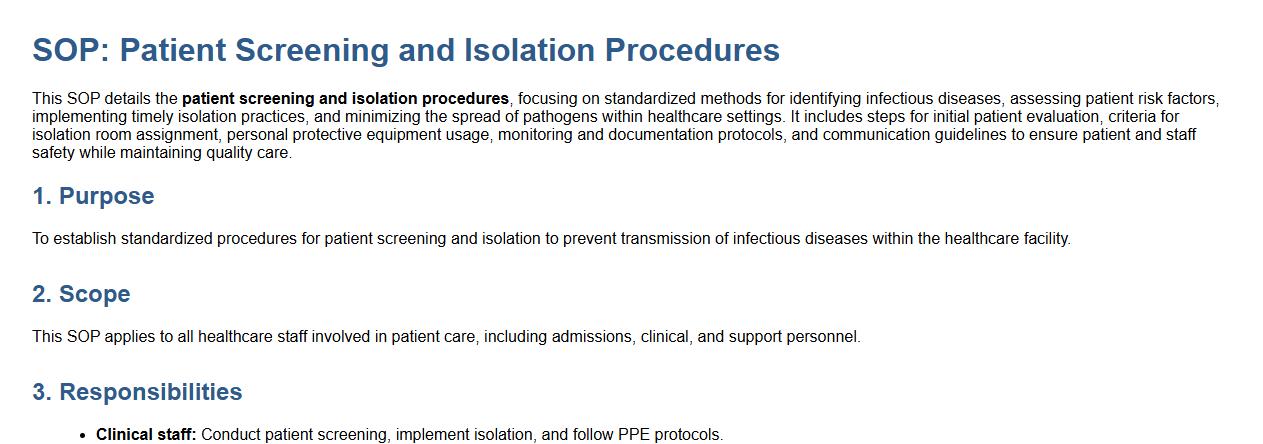 SOP: Patient Screening and Isolation Procedures

This SOP details the patient screening and isolation procedures, focusing on standardized methods for identifying infectious diseases, assessing patient risk factors, implementing timely isolation practices, and minimizing the spread of pathogens within healthcare settings. It includes steps for initial patient evaluation, criteria for isolation room assignment, personal protective equipment usage, monitoring and documentation protocols, and communication guidelines to ensure patient and staff safety while maintaining quality care.

1. Purpose

To establish standardized procedures for patient screening and isolation to prevent transmission of infectious diseases within the healthcare facility.

2. Scope

This SOP applies to all healthcare staff involved in patient care, including admissions, clinical, and support personnel.

3. Responsibilities

- Clinical staff: Conduct patient screening, implement isolation, and follow PPE protocols.